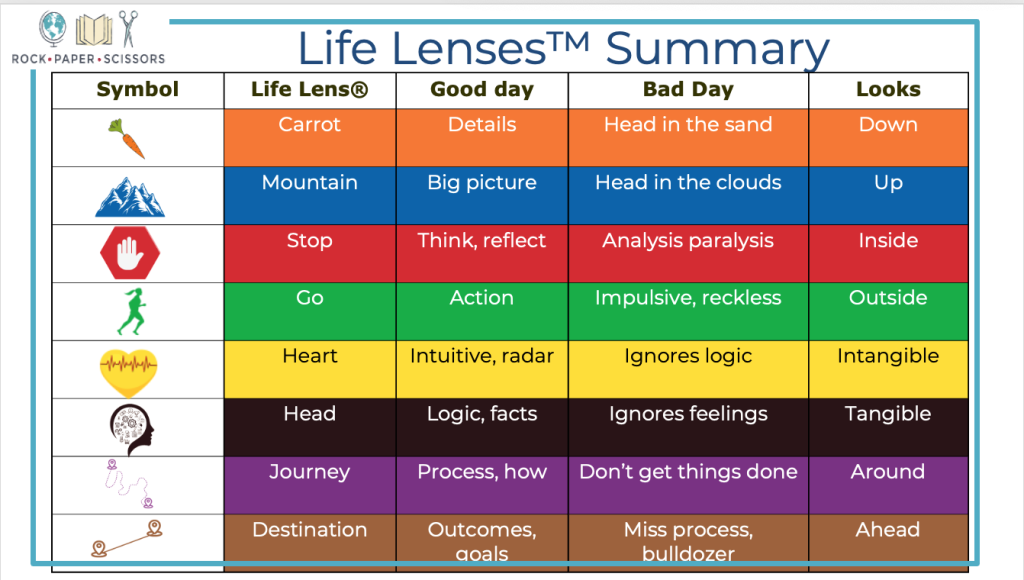 ROCK • PAPER • SCISSORS

Life Lenses™ Summary

| Symbol | Life Lens® | Good day | Bad Day | Looks |
|---|---|---|---|---|
| | Carrot | Details | Head in the sand | Down |
| | Mountain | Big picture | Head in the clouds | Up |
| | Stop | Think, reflect | Analysis paralysis | Inside |
| | Go | Action | Impulsive, reckless | Outside |
| | Heart | Intuitive, radar | Ignores logic | Intangible |
| | Head | Logic, facts | Ignores feelings | Tangible |
| | Journey | Process, how | Don't get things done | Around |
| | Destination | Outcomes, goals | Miss process, bulldozer | Ahead |